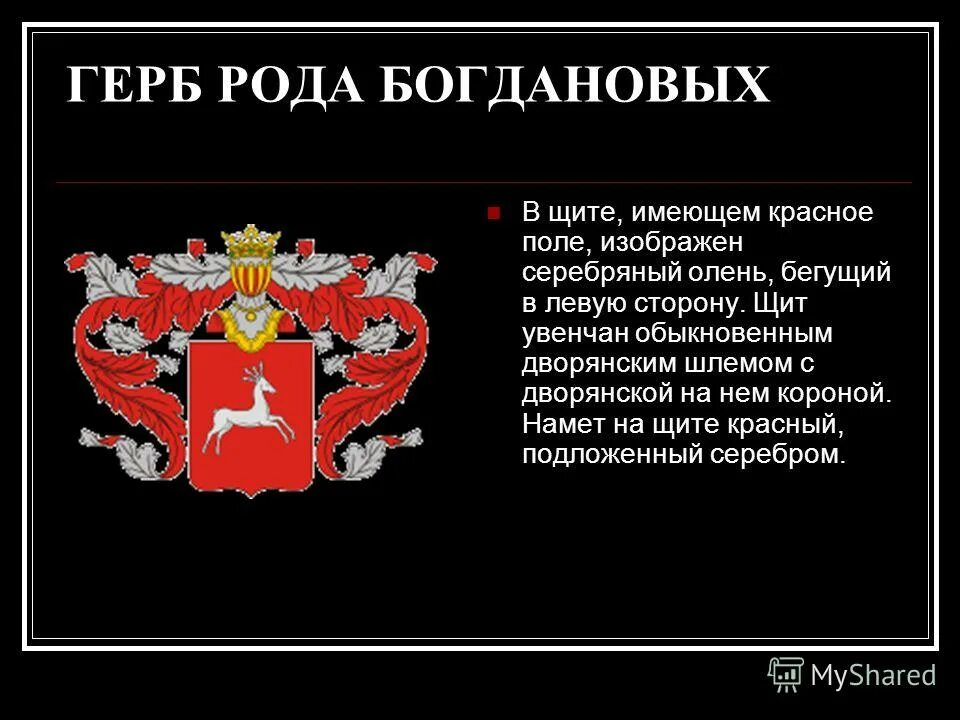 ГЕРБ РОДА БОГДАНОВЫХ

В щите, имеющем красное поле, изображен серебряный олень, бегущий в левую сторону. Щит увенчан обыкновенным дворянским шлемом с дворянской на нем короной. Намет на щите красный, подложенный серебром.

MyShared